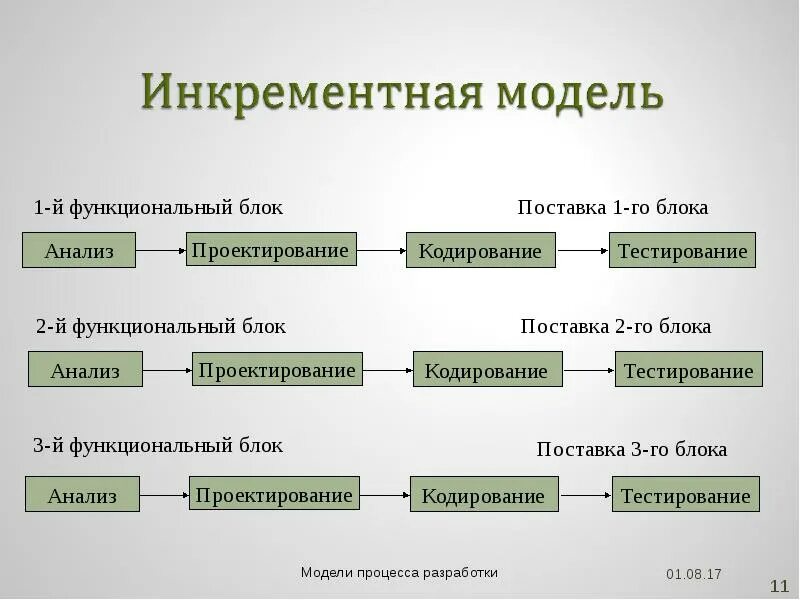 Инкрементная модель

1-й функциональный блок

Поставка 1-го блока

Анализ

Проектирование

Кодирование

Тестирование

2-й функциональный блок

Поставка 2-го блока

Анализ

Проектирование

Кодирование

Тестирование

3-й функциональный блок

Поставка 3-го блока

Анализ

Проектирование

Кодирование

Тестирование

Модели процесса разработки

01.08.17

11